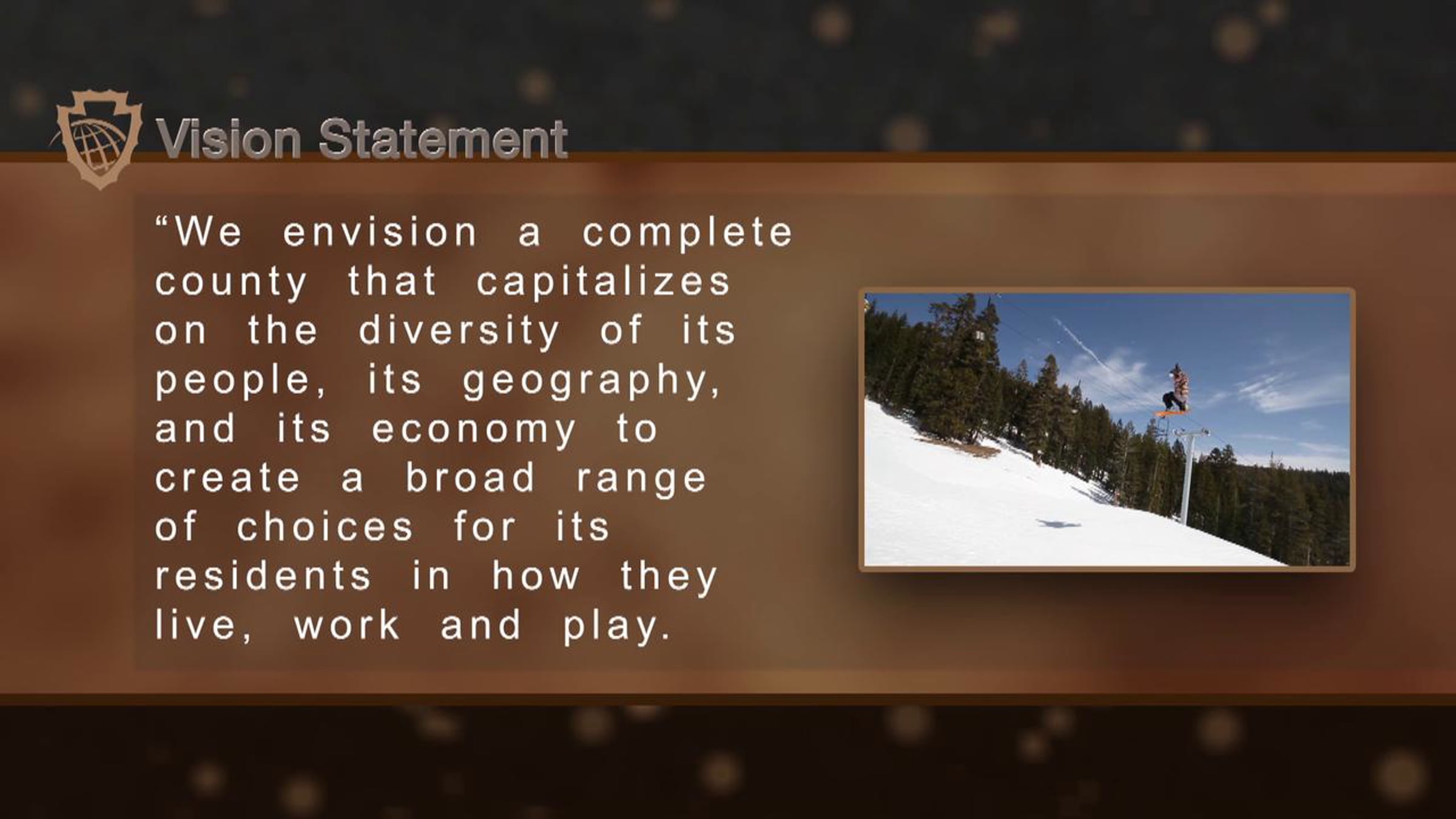 Vision Statement

“We envision a complete county that capitalizes on the diversity of its people, its geography, and its economy to create a broad range of choices for its residents in how they live, work and play.